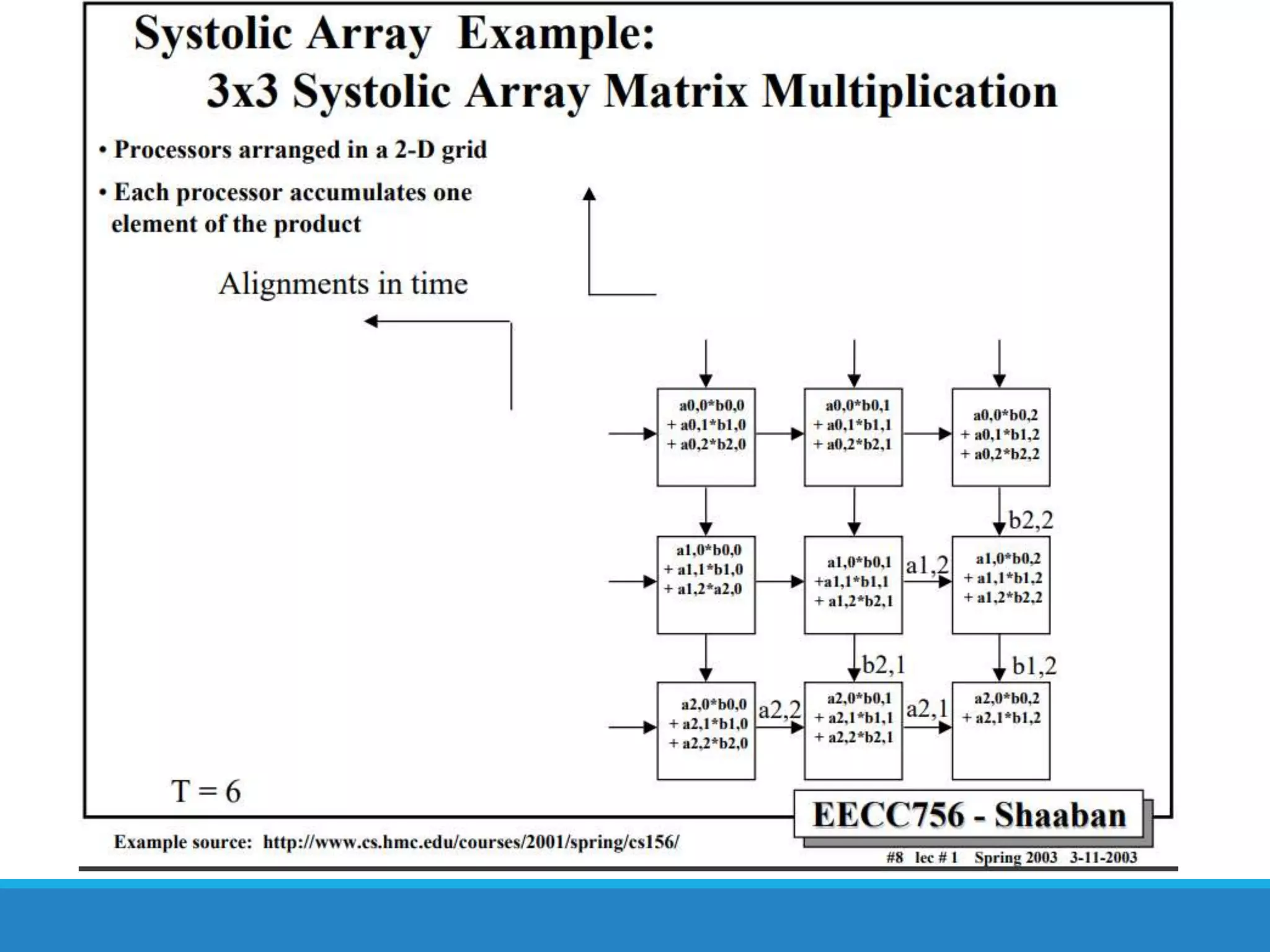 Systolic Array Example:
3x3 Systolic Array Matrix Multiplication

• Processors arranged in a 2-D grid

• Each processor accumulates one element of the product

Alignments in time

a0,0*b0,0 + a0,1*b1,0 + a0,2*b2,0

a0,0*b0,1 + a0,1*b1,1 + a0,2*b2,1

a0,0*b0,2 + a0,1*b1,2 + a0,2*b2,2

b2,2

a1,0*b0,0 + a1,1*b1,0 + a1,2*a2,0

a1,0*b0,1 +a1,1*b1,1 + a1,2*b2,1

a1,2

a1,0*b0,2 + a1,1*b1,2 + a1,2*b2,2

b2,1

b1,2

a2,0*b0,0 + a2,1*b1,0 + a2,2*b2,0

a2,2

a2,0*b0,1 + a2,1*b1,1 + a2,2*b2,1

a2,1

a2,0*b0,2 + a2,1*b1,2

T = 6

EECC756 - Shaaban

Example source: http://www.cs.hmc.edu/courses/2001/spring/cs156/

#8 lec # 1 Spring 2003 3-11-2003